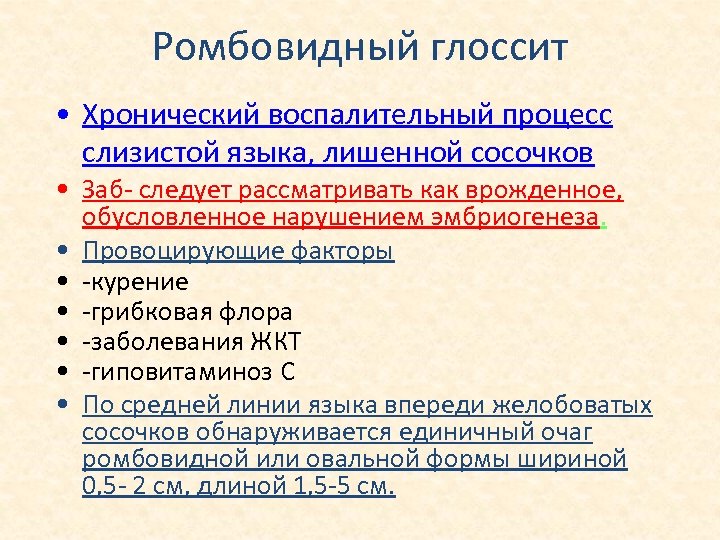 Ромбовидный глоссит

• Хронический воспалительный процесс слизистой языка, лишенной сосочков
• Заб- следует рассматривать как врожденное, обусловленное нарушением эмбриогенеза.
• Провоцирующие факторы
• -курение
• -грибковая флора
• -заболевания ЖКТ
• -гиповитаминоз С
• По средней линии языка впереди желобоватых сосочков обнаруживается единичный очаг ромбовидной или овальной формы шириной 0,5- 2 см, длиной 1,5-5 см.